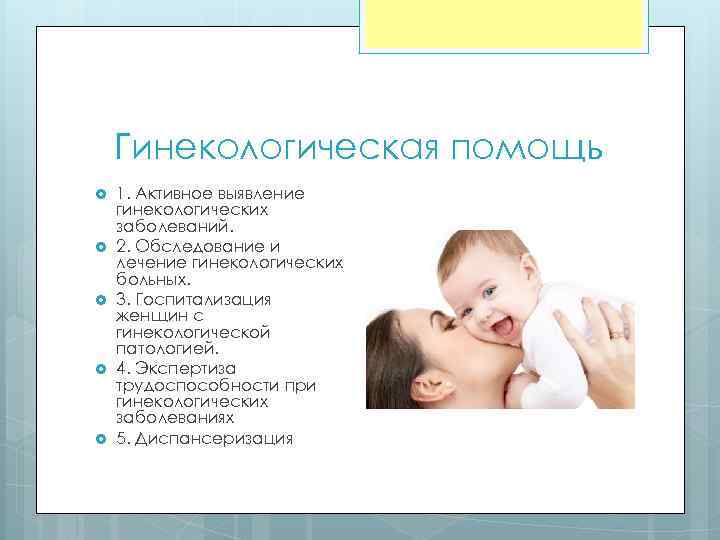 Гинекологическая помощь

1. Активное выявление гинекологических заболеваний.

2. Обследование и лечение гинекологических больных.

3. Госпитализация женщин с гинекологической патологией.

4. Экспертиза трудоспособности при гинекологических заболеваниях

5. Диспансеризация